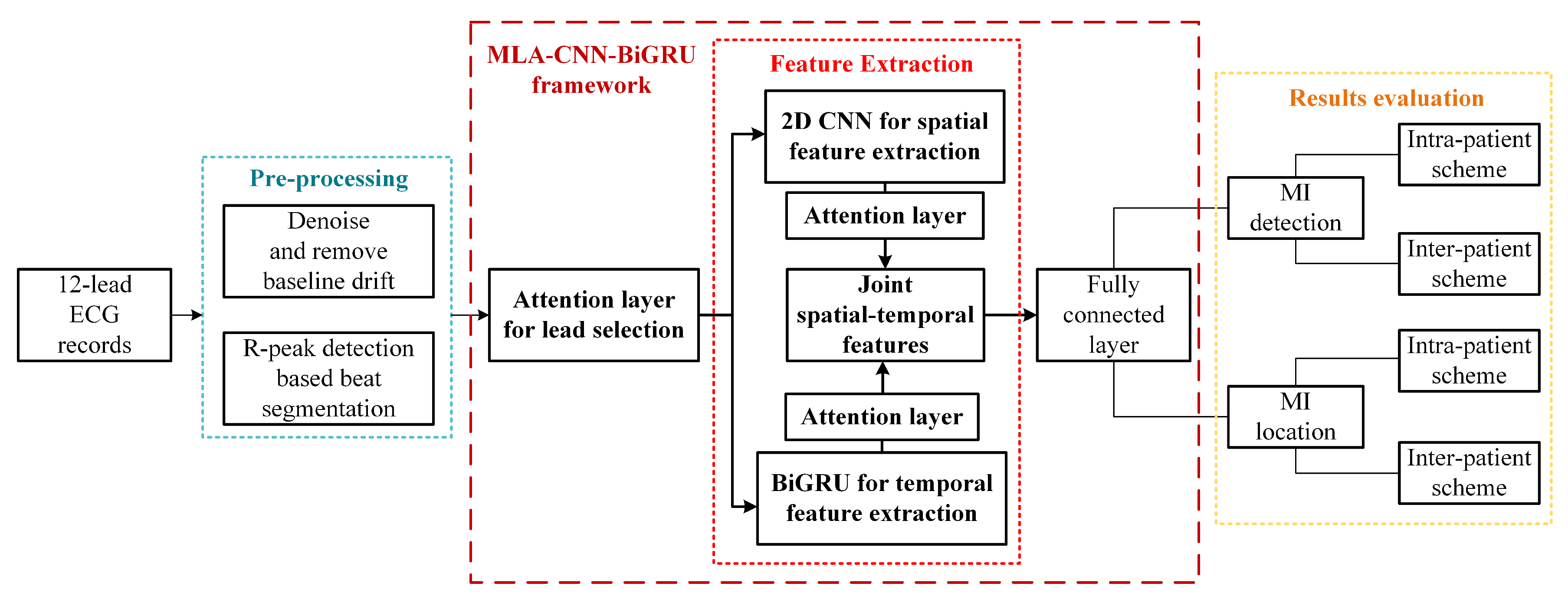 12-lead ECG records

Pre-processing

Denoise and remove baseline drift

R-peak detection based beat segmentation

MLA-CNN-BiGRU framework

Attention layer for lead selection

Feature Extraction

2D CNN for spatial feature extraction

Attention layer

Joint spatial-temporal features

Attention layer

BiGRU for temporal feature extraction

Fully connected layer

Results evaluation

MI detection

Intra-patient scheme

Inter-patient scheme

MI location

Intra-patient scheme

Inter-patient scheme